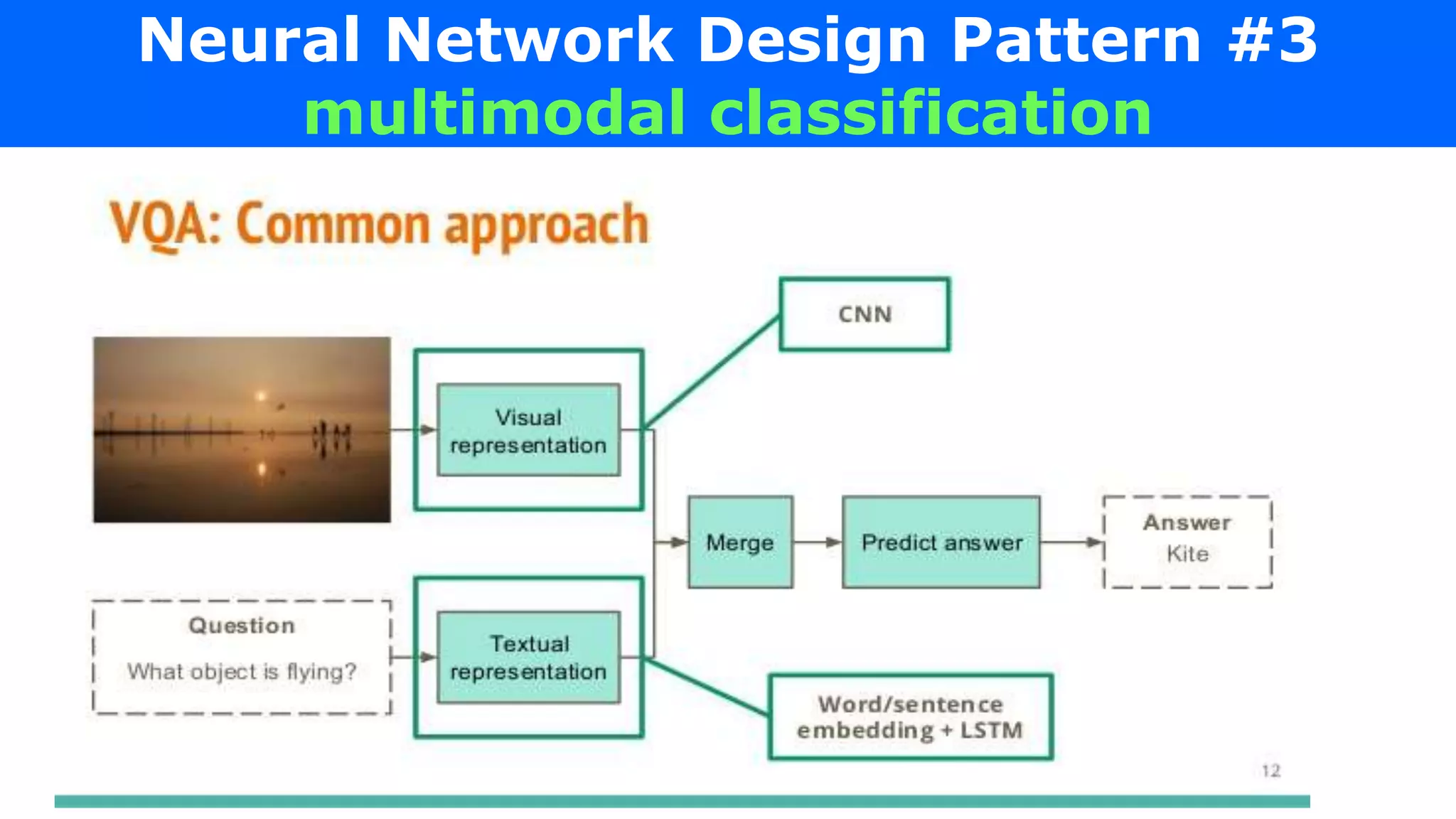 Neural Network Design Pattern #3
multimodal classification

VQA: Common approach

CNN

Visual representation

Merge

Predict answer

Answer
Kite

Question
What object is flying?

Textual representation

Word/sentence embedding + LSTM

12